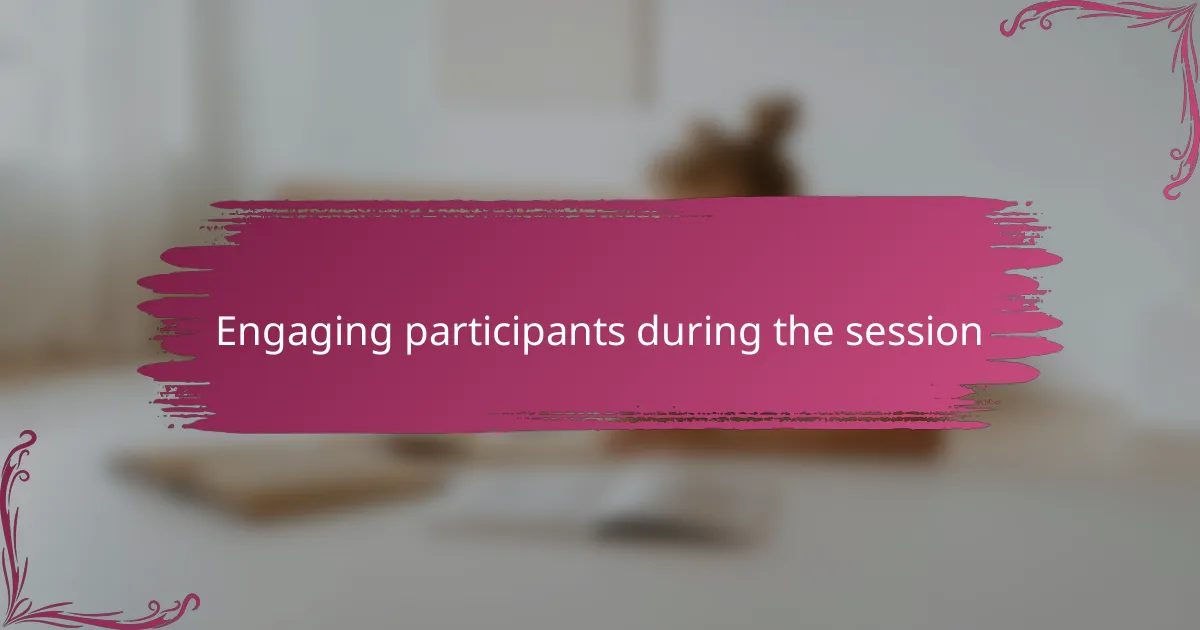 Engaging participants during the session